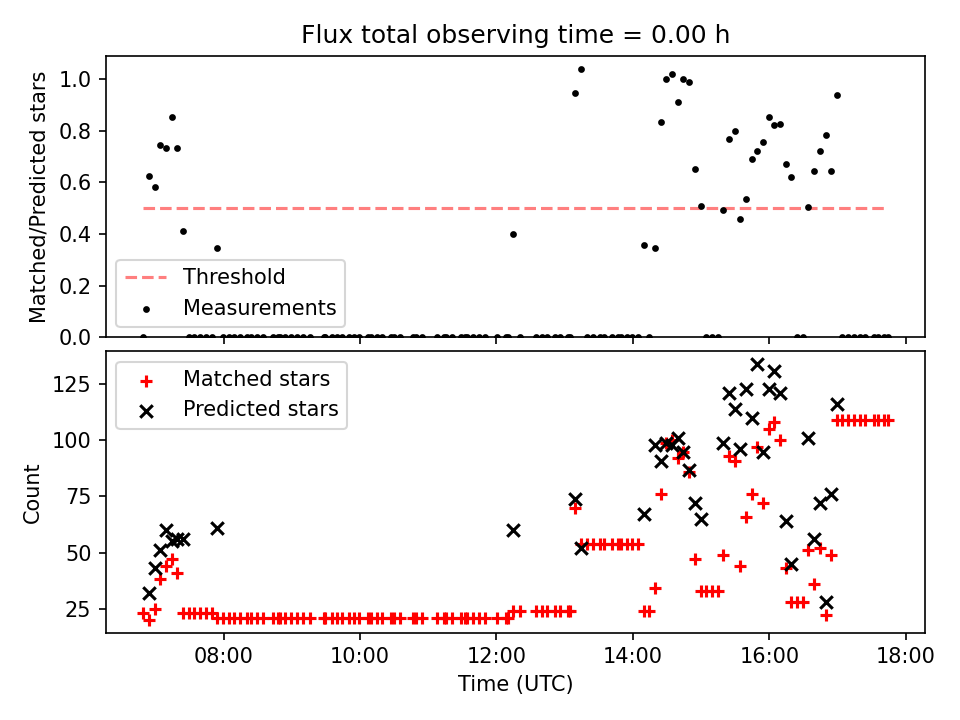 Flux total observing time = 0.00 h

Matched/Predicted stars

1.0
0.8
0.6
0.4
0.2
0.0

Threshold
Measurements

Count

125
100
75
50
25

Matched stars
Predicted stars

08:00
10:00
12:00
14:00
16:00
18:00

Time (UTC)